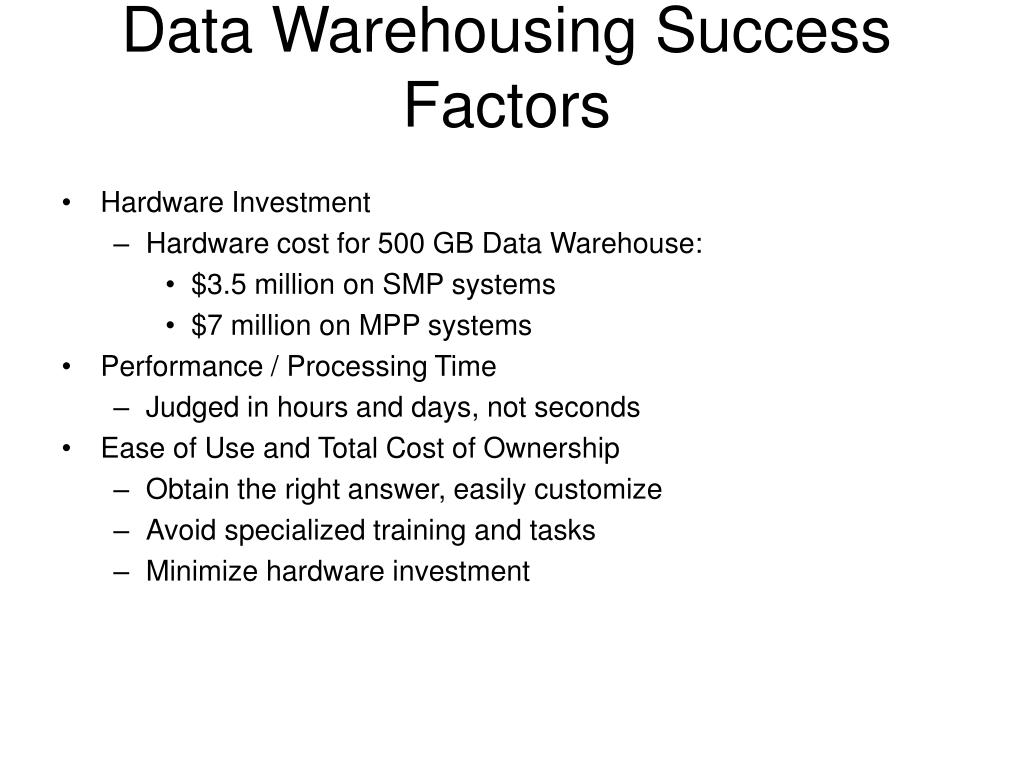 Data Warehousing Success Factors

• Hardware Investment
 – Hardware cost for 500 GB Data Warehouse:
  • \$3.5 million on SMP systems
  • \$7 million on MPP systems
• Performance / Processing Time
 – Judged in hours and days, not seconds
• Ease of Use and Total Cost of Ownership
 – Obtain the right answer, easily customize
 – Avoid specialized training and tasks
 – Minimize hardware investment